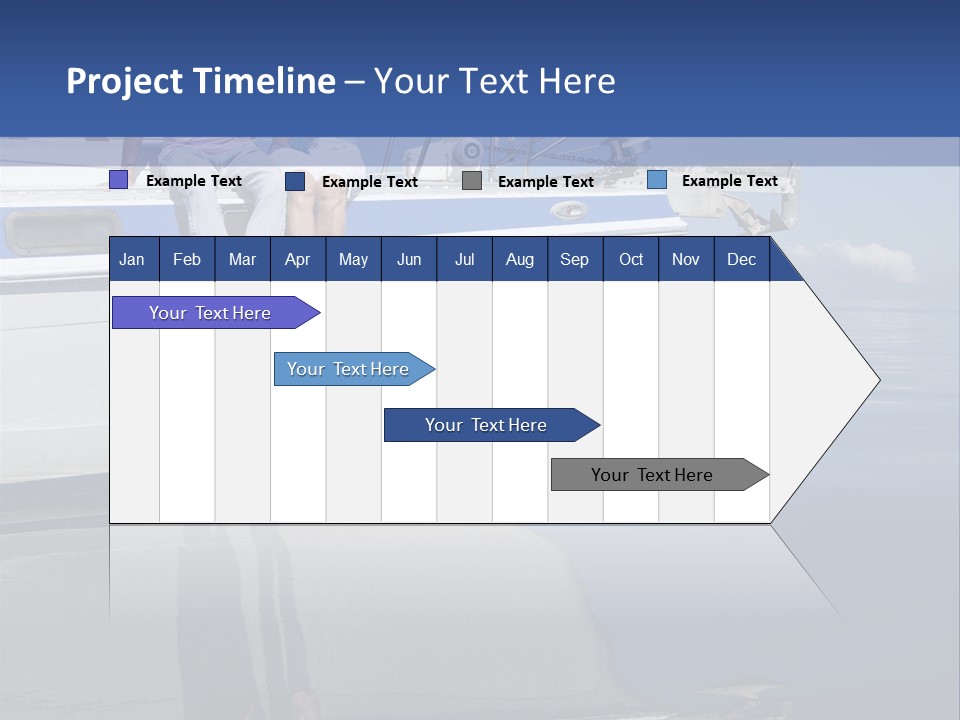 Project Timeline – Your Text Here

Example Text
Example Text
Example Text
Example Text

| Jan | Feb | Mar | Apr | May | Jun | Jul | Aug | Sep | Oct | Nov | Dec |
|---|---|---|---|---|---|---|---|---|---|---|---|

Your Text Here
Your Text Here
Your Text Here
Your Text Here